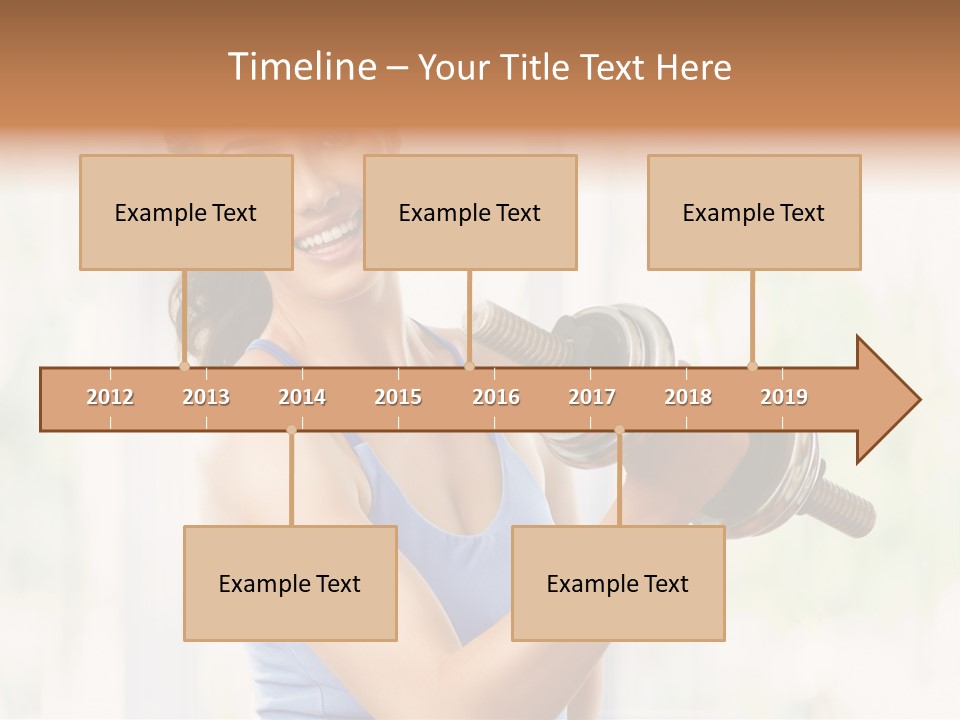 Timeline – Your Title Text Here

Example Text

Example Text

Example Text

2012 2013 2014 2015 2016 2017 2018 2019

Example Text

Example Text